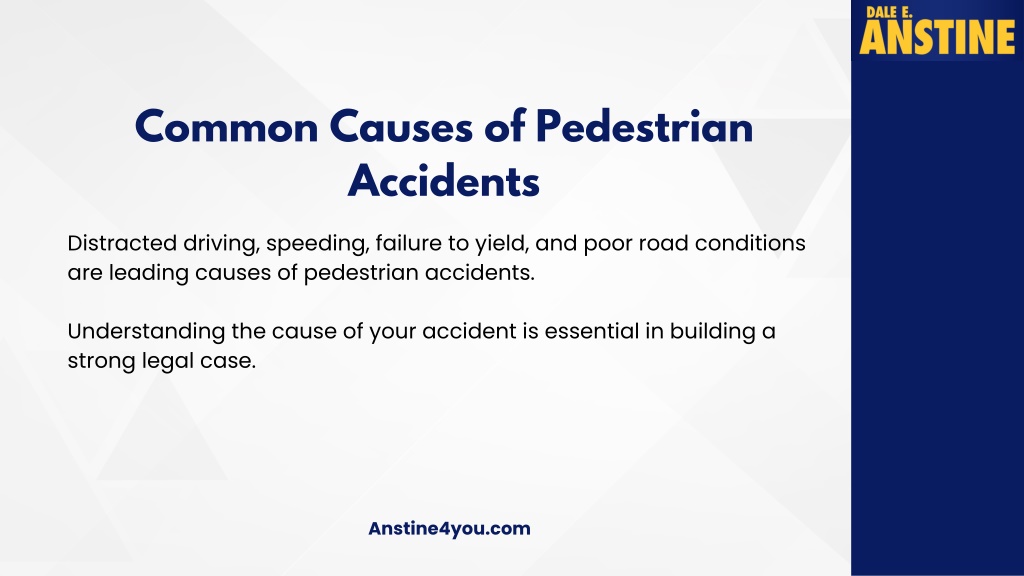 DALE E.
ANSTINE

Common Causes of Pedestrian Accidents

Distracted driving, speeding, failure to yield, and poor road conditions are leading causes of pedestrian accidents.

Understanding the cause of your accident is essential in building a strong legal case.

Anstine4you.com